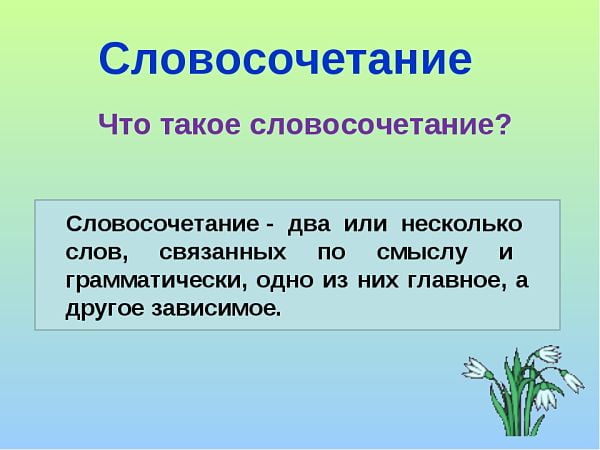 Словосочетание

Что такое словосочетание?

Словосочетание - два или несколько слов, связанных по смыслу и грамматически, одно из них главное, а другое зависимое.